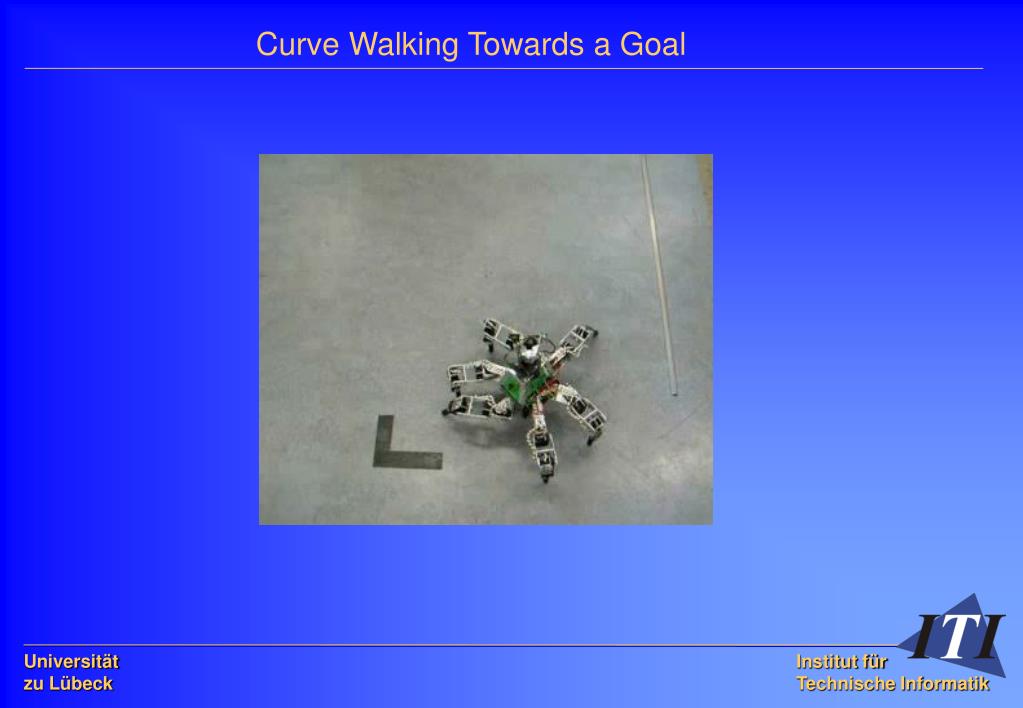 Curve Walking Towards a Goal

Universität
zu Lübeck

ITI

Institut für
Technische Informatik